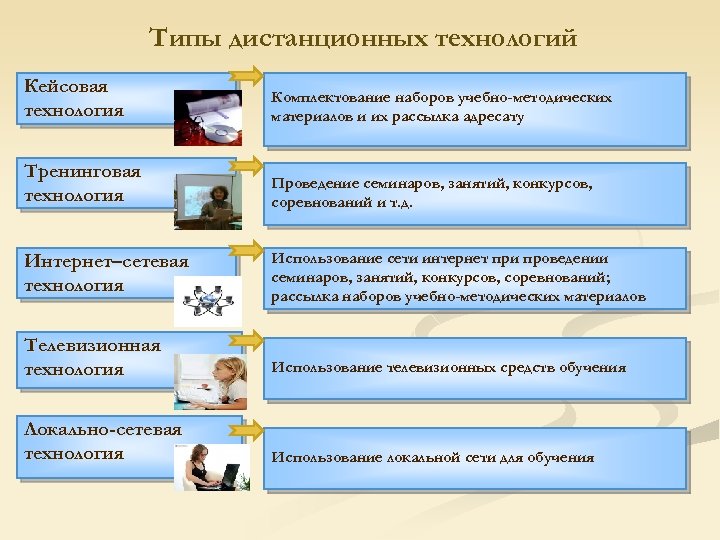 Типы дистанционных технологий

Кейсовая технология

Комплектование наборов учебно-методических материалов и их рассылка адресату

Тренинговая технология

Проведение семинаров, занятий, конкурсов, соревнований и т.д.

Интернет–сетевая технология

Использование сети интернет при проведении семинаров, занятий, конкурсов, соревнований; рассылка наборов учебно-методических материалов

Телевизионная технология

Использование телевизионных средств обучения

Локально-сетевая технология

Использование локальной сети для обучения